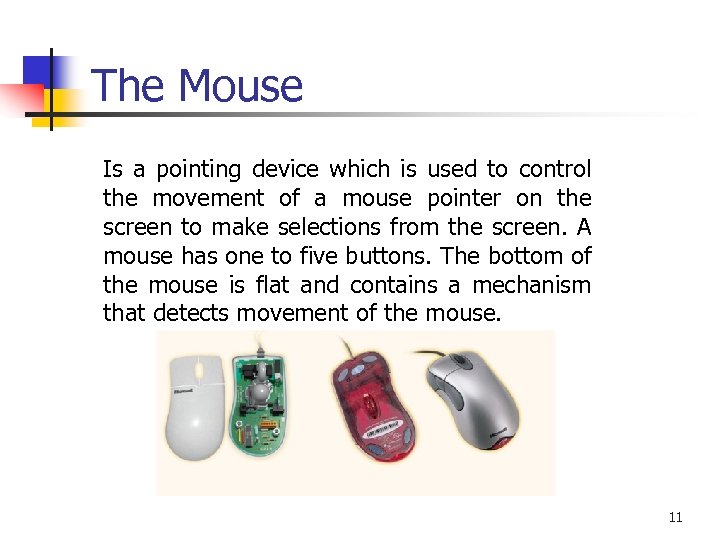 The Mouse

Is a pointing device which is used to control the movement of a mouse pointer on the screen to make selections from the screen. A mouse has one to five buttons. The bottom of the mouse is flat and contains a mechanism that detects movement of the mouse.

11